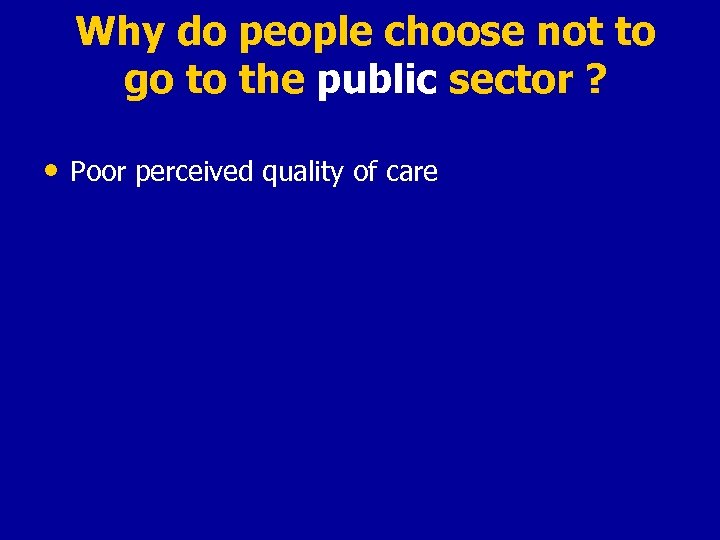 Why do people choose not to go to the public sector ?

• Poor perceived quality of care